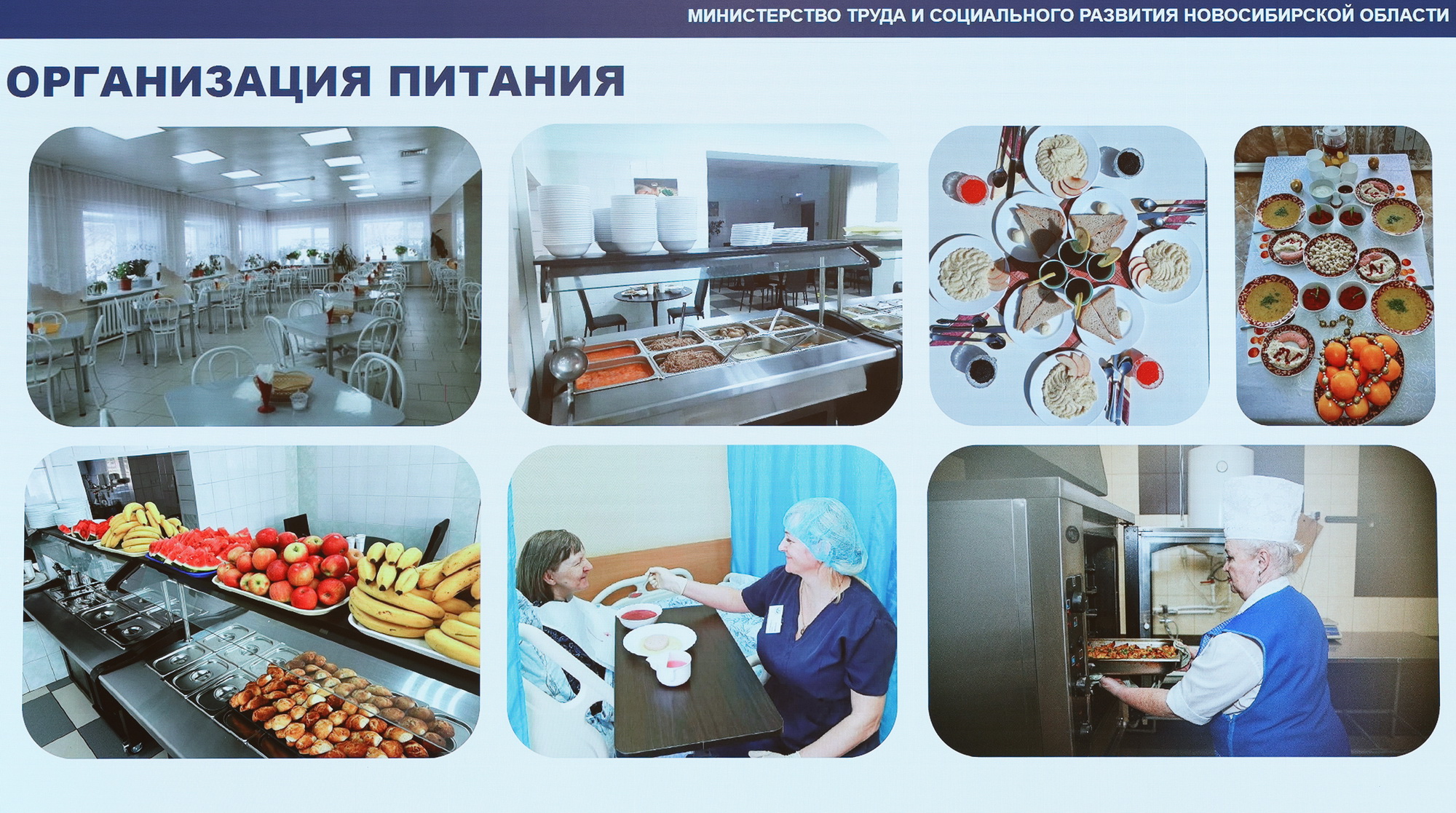 МИНИСТЕРСТВО ТРУДА И СОЦИАЛЬНОГО РАЗВИТИЯ НОВОСИБИРСКОЙ ОБЛАСТИ

ОРГАНИЗАЦИЯ ПИТАНИЯ